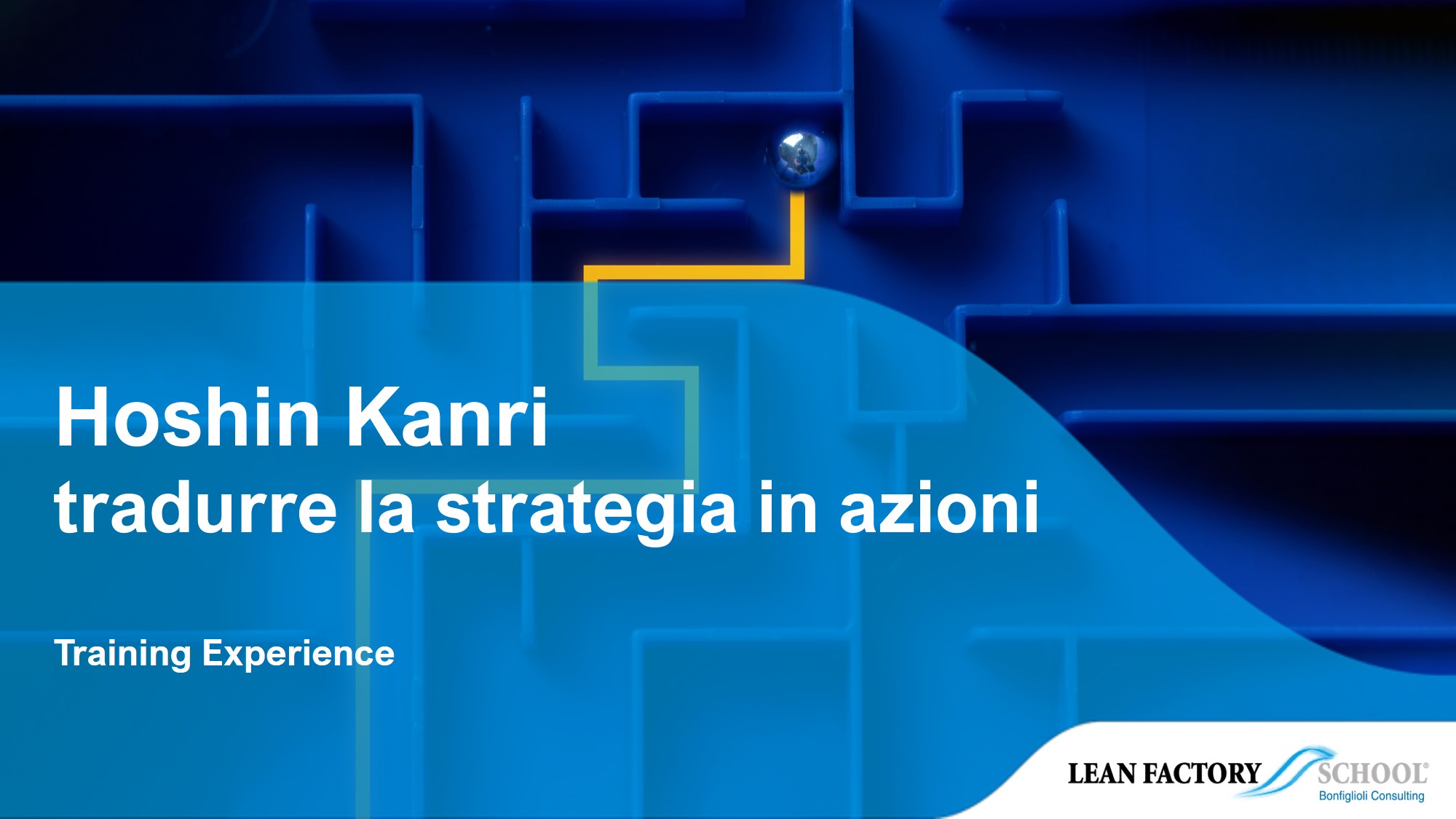 Hoshin Kanri
tradurre la strategia in azioni

Training Experience

LEAN FACTORY SCHOOL®
Bonfiglioli Consulting